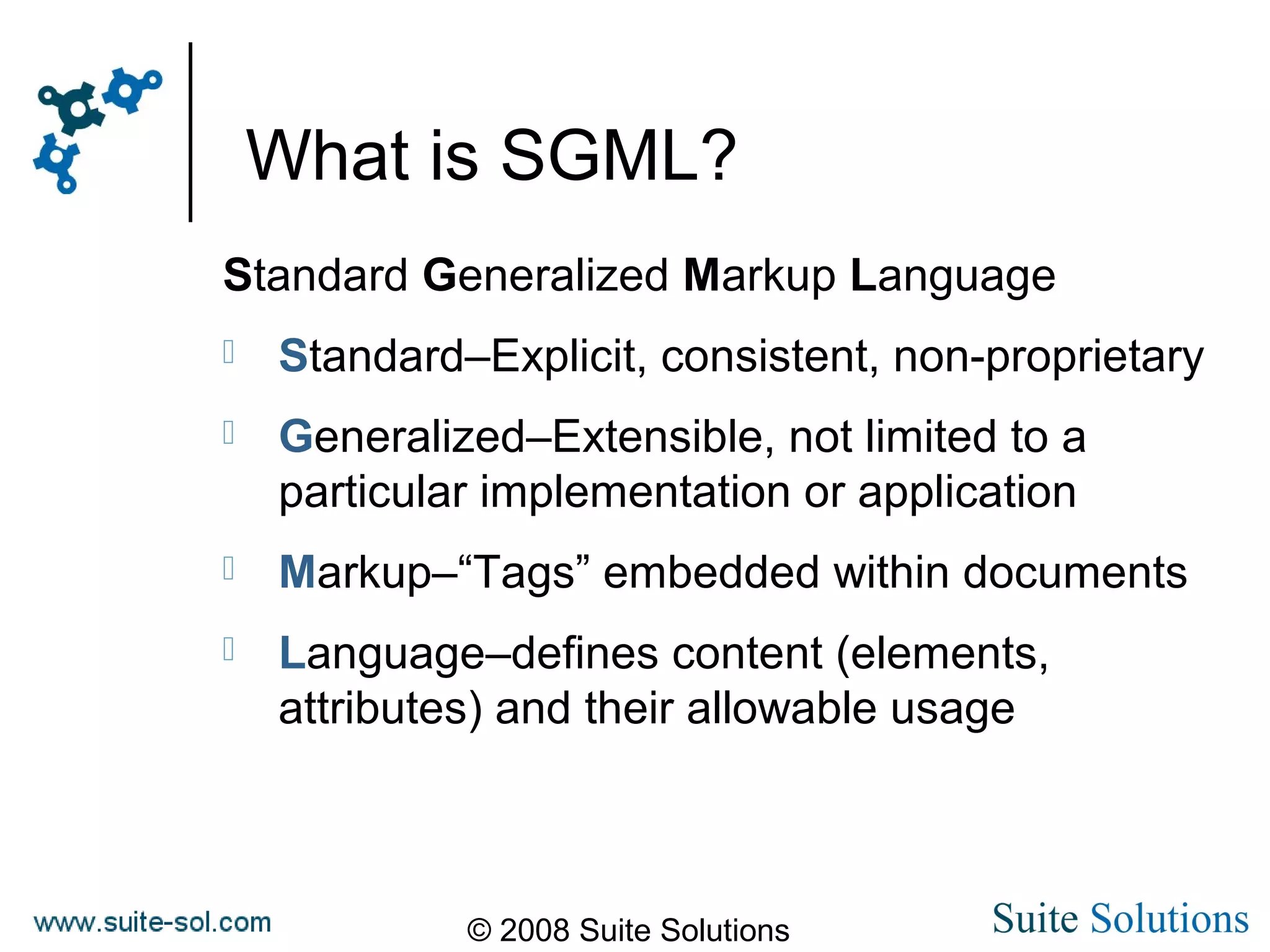 What is SGML?

Standard Generalized Markup Language

Standard–Explicit, consistent, non-proprietary

Generalized–Extensible, not limited to a particular implementation or application

Markup–“Tags” embedded within documents

Language–defines content (elements, attributes) and their allowable usage

www.suite-sol.com

© 2008 Suite Solutions

Suite Solutions